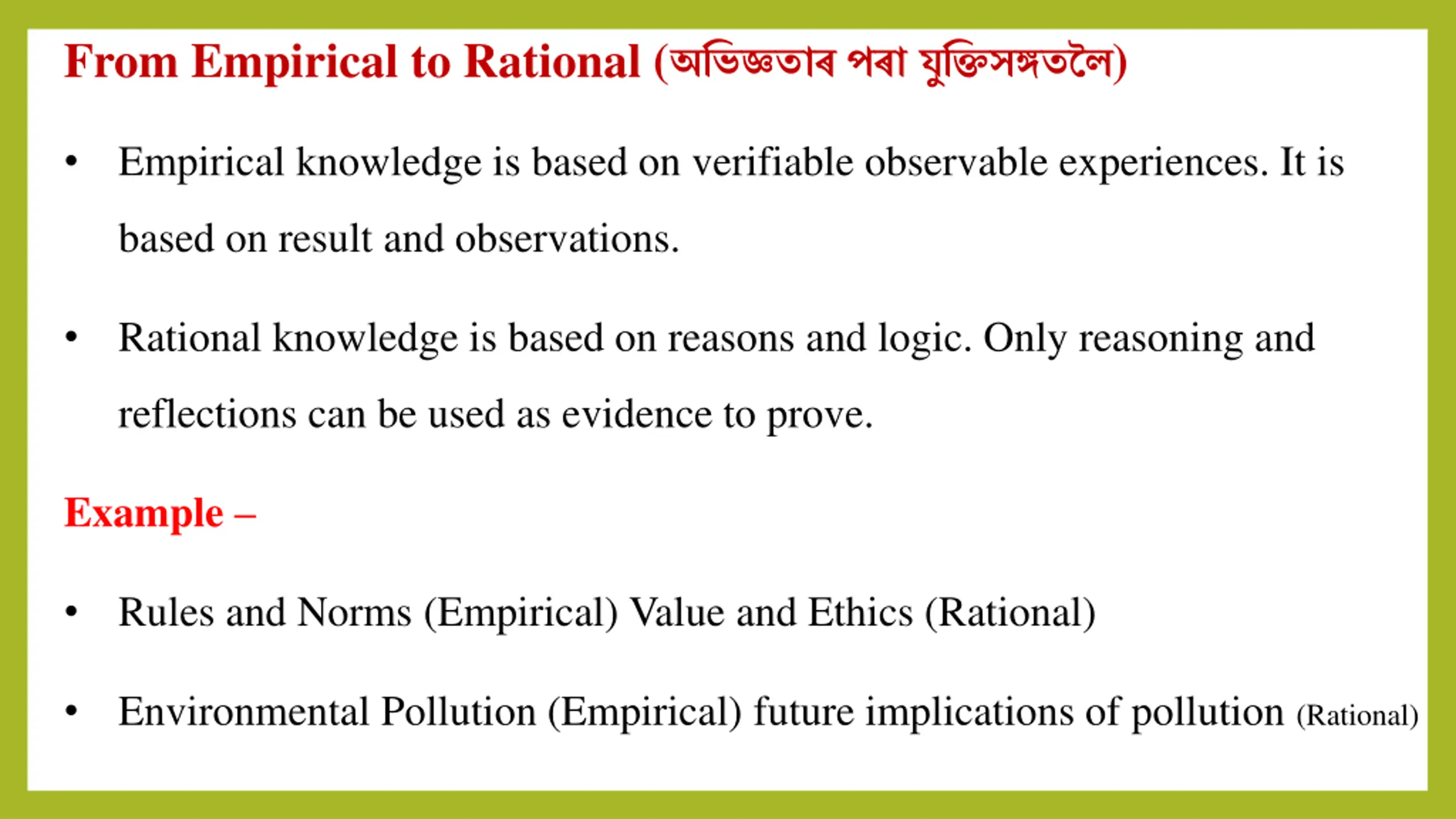 From Empirical to Rational (অভিজ্ঞতাৰ পৰা যুক্তিসঙ্গতলৈ)

• Empirical knowledge is based on verifiable observable experiences. It is based on result and observations.

• Rational knowledge is based on reasons and logic. Only reasoning and reflections can be used as evidence to prove.

Example –

• Rules and Norms (Empirical) Value and Ethics (Rational)

• Environmental Pollution (Empirical) future implications of pollution (Rational)